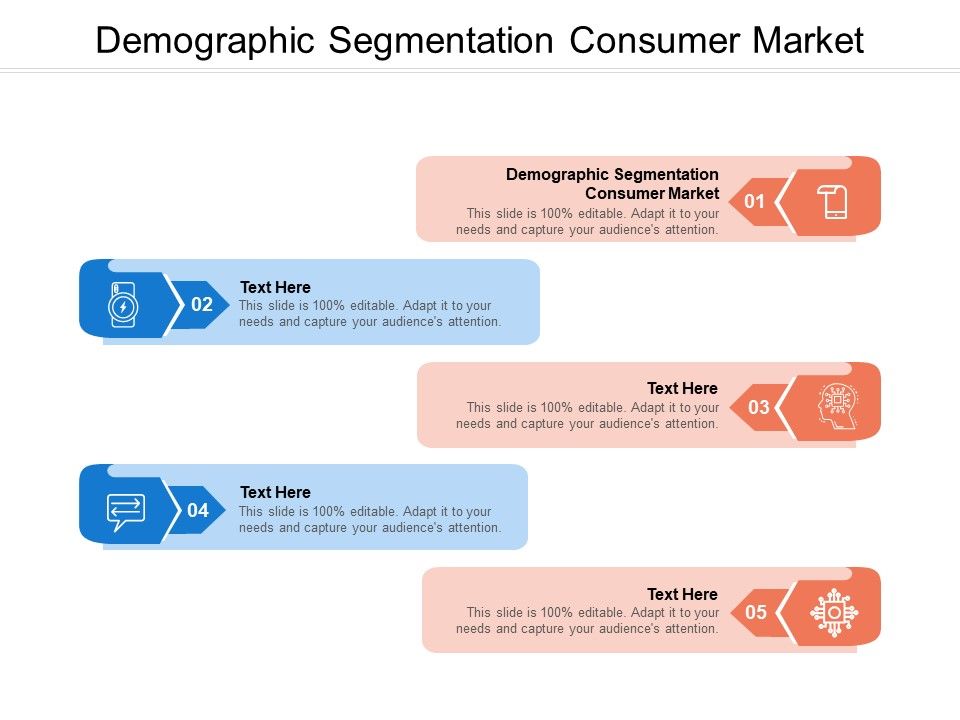 Demographic Segmentation Consumer Market

Demographic Segmentation Consumer Market
This slide is 100% editable. Adapt it to your needs and capture your audience's attention.
01

02
Text Here
This slide is 100% editable. Adapt it to your needs and capture your audience's attention.

Text Here
This slide is 100% editable. Adapt it to your needs and capture your audience's attention.
03

04
Text Here
This slide is 100% editable. Adapt it to your needs and capture your audience's attention.

Text Here
This slide is 100% editable. Adapt it to your needs and capture your audience's attention.
05